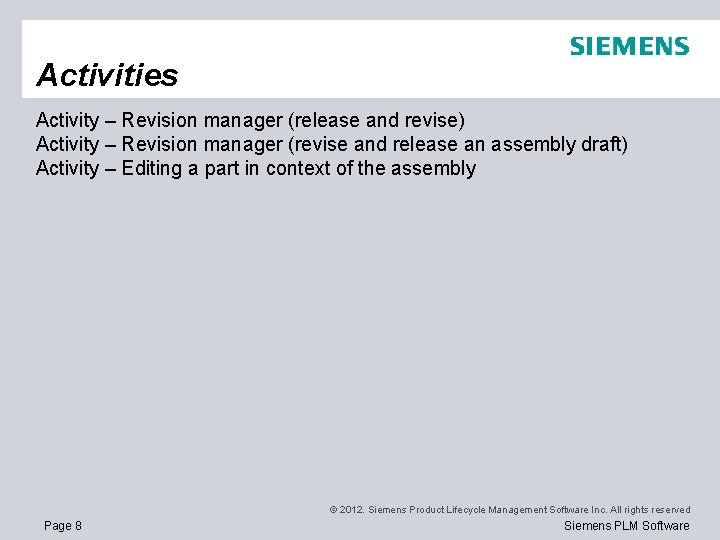 SIEMENS

Activities

Activity – Revision manager (release and revise)
Activity – Revision manager (revise and release an assembly draft)
Activity – Editing a part in context of the assembly

© 2012. Siemens Product Lifecycle Management Software Inc. All rights reserved

Page 8

Siemens PLM Software